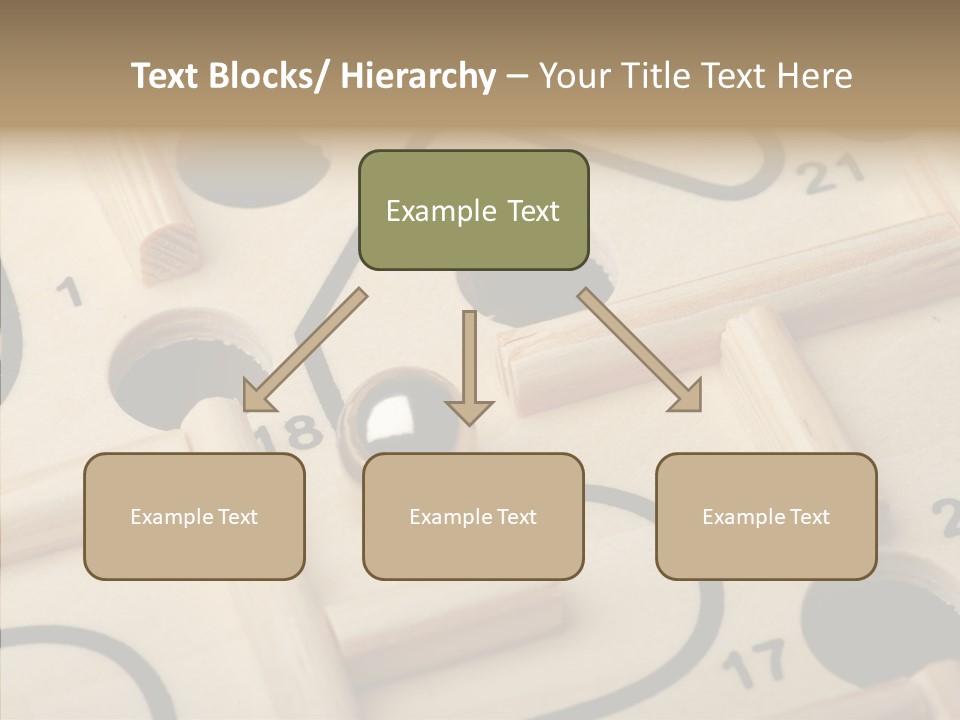 Text Blocks/ Hierarchy – Your Title Text Here

Example Text

Example Text

Example Text

Example Text

21

1

18

2

17